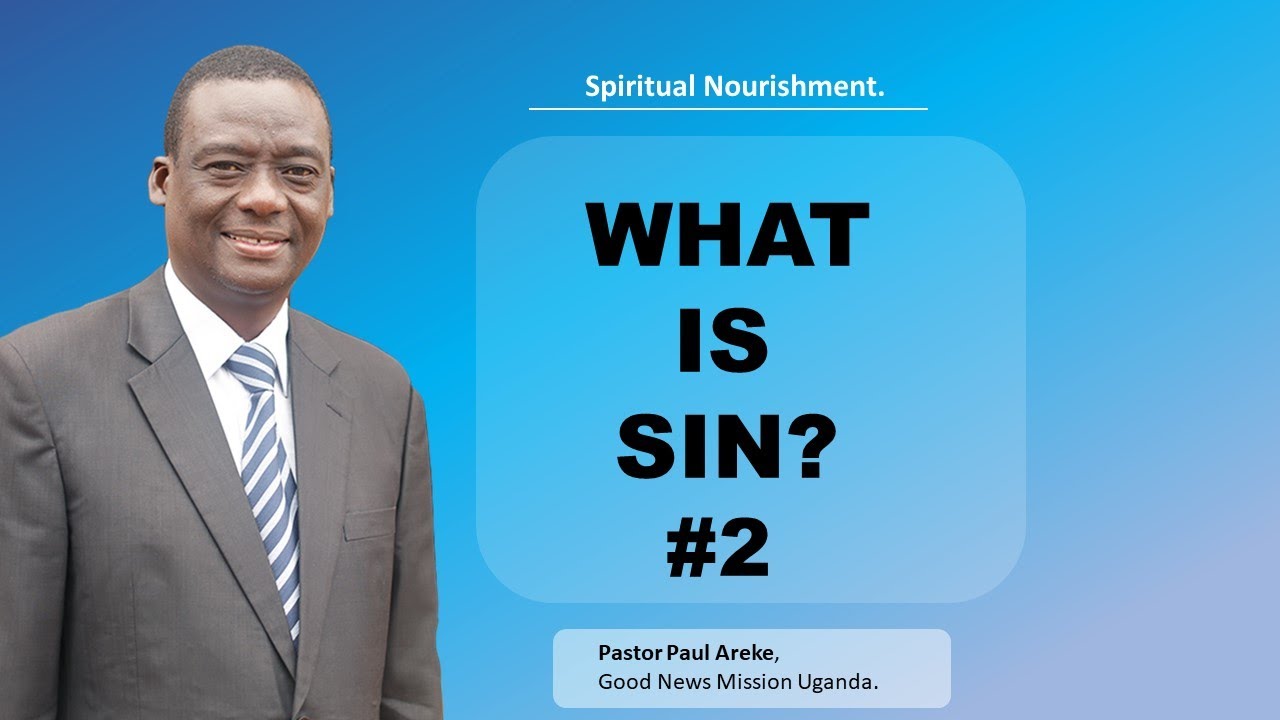 Spiritual Nourishment.

WHAT IS SIN? #2

Pastor Paul Areke,
Good News Mission Uganda.